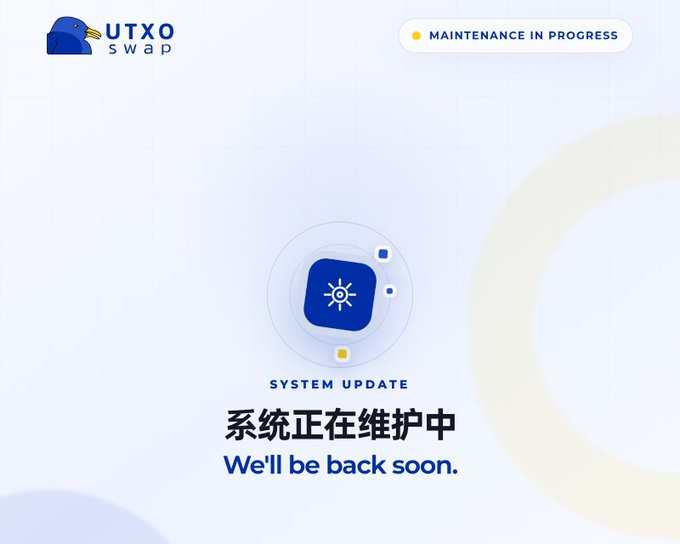 UTXO
swap

MAINTENANCE IN PROGRESS

SYSTEM UPDATE

系统正在维护中

We'll be back soon.